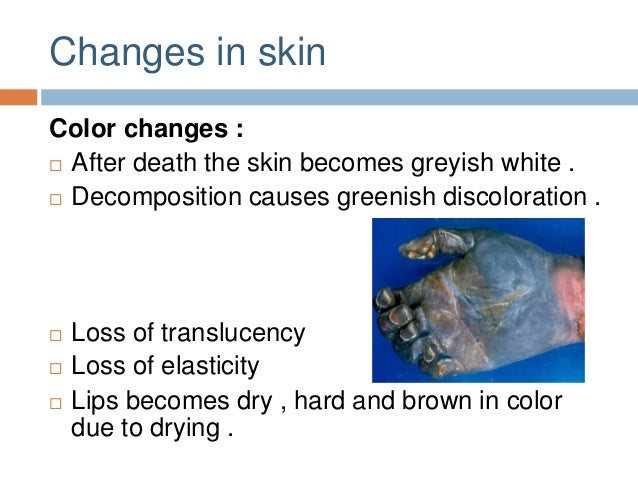 Changes in skin

Color changes :

□ After death the skin becomes greyish white .

□ Decomposition causes greenish discoloration .

□ Loss of translucency

□ Loss of elasticity

□ Lips becomes dry , hard and brown in color due to drying .